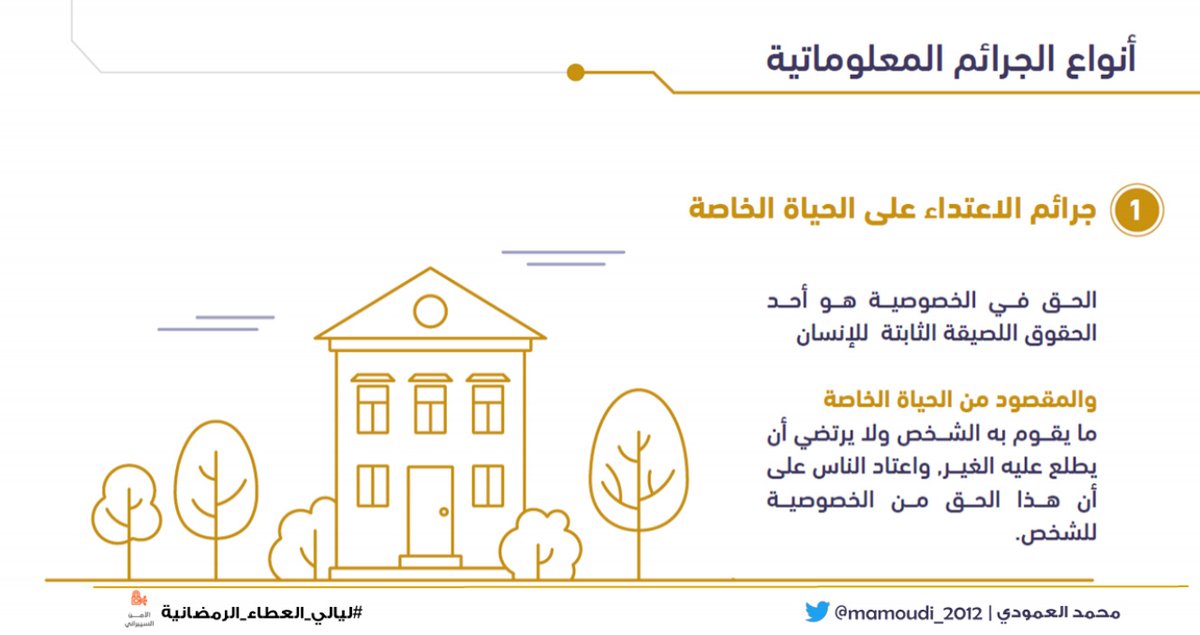 أنواع الجرائم المعلوماتية

1 جرائم الاعتداء على الحياة الخاصة

الحق في الخصوصية هو أحد الحقوق اللصيقة الثابتة للإنسان

والمقصود من الحياة الخاصة
ما يقوم به الشخص ولا يرتضي أن يطلع عليه الغير، واعتاد الناس على أن هذا الحق من الخصوصية للشخص.

محمد العمودي | @mamoudi_2012

#ليالي_العطاء_الرمضانية

الأمن السيبراني